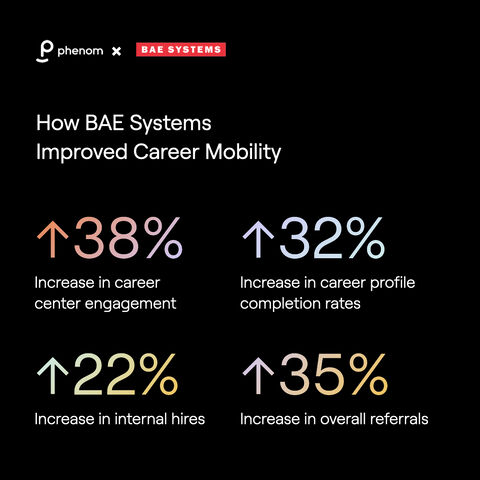 phenom × BAE SYSTEMS

How BAE Systems Improved Career Mobility

↑38%
Increase in career center engagement

↑32%
Increase in career profile completion rates

↑22%
Increase in internal hires

↑35%
Increase in overall referrals